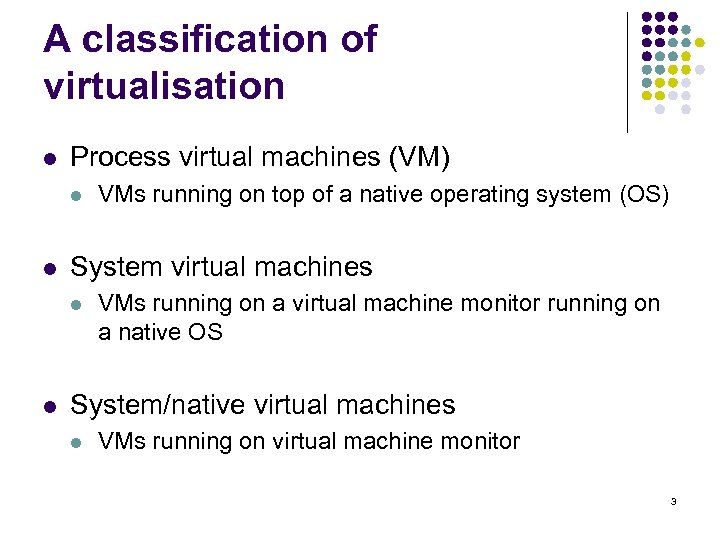 A classification of virtualisation

- Process virtual machines (VM)
  - VMs running on top of a native operating system (OS)

- System virtual machines
  - VMs running on a virtual machine monitor running on a native OS

- System/native virtual machines
  - VMs running on virtual machine monitor

3